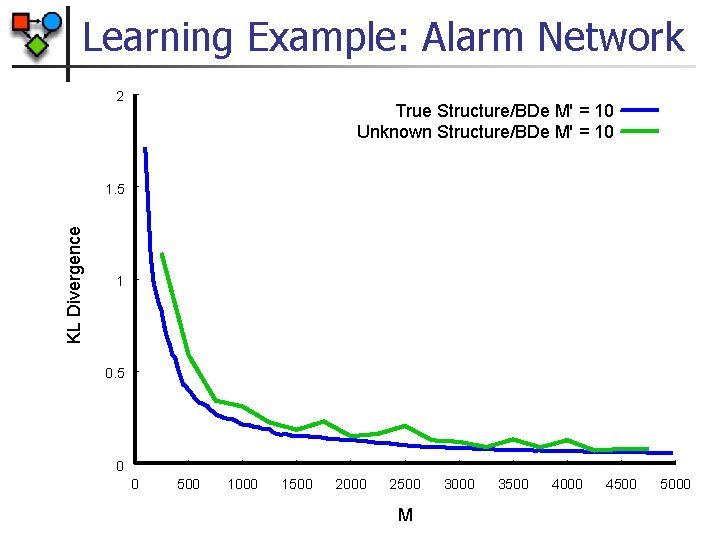 Learning Example: Alarm Network

True Structure/BDe M' = 10
Unknown Structure/BDe M' = 10

KL Divergence

2
1.5
1
0.5
0

0 500 1000 1500 2000 2500 3000 3500 4000 4500 5000

M